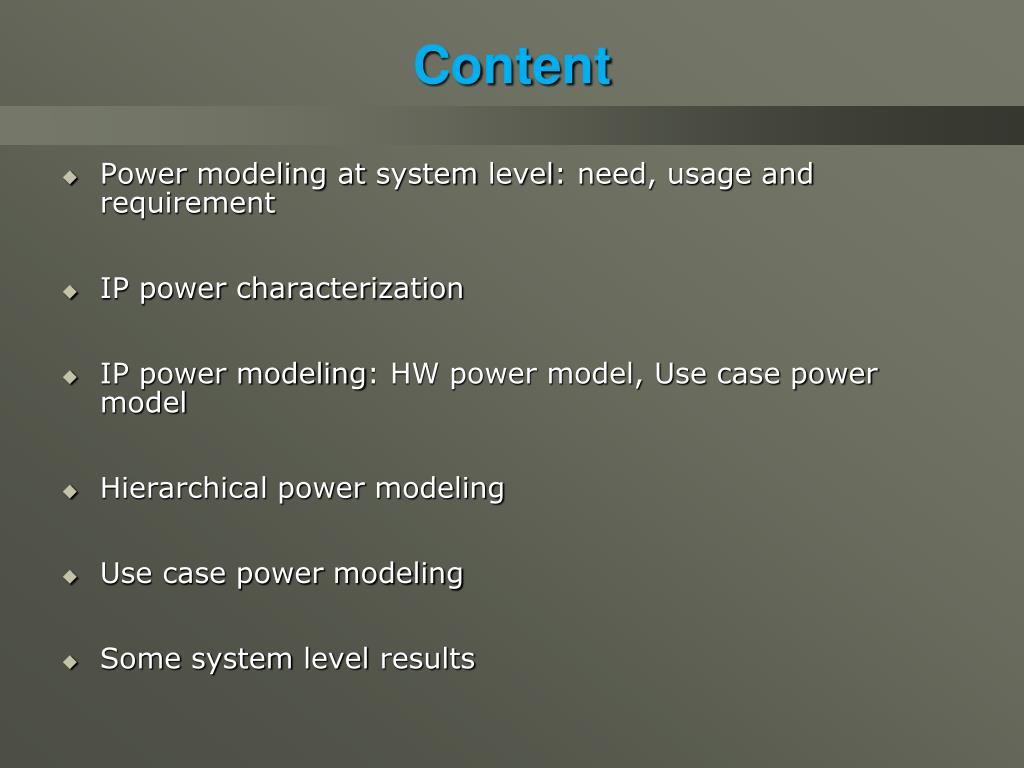 Content

Power modeling at system level: need, usage and requirement

IP power characterization

IP power modeling: HW power model, Use case power model

Hierarchical power modeling

Use case power modeling

Some system level results